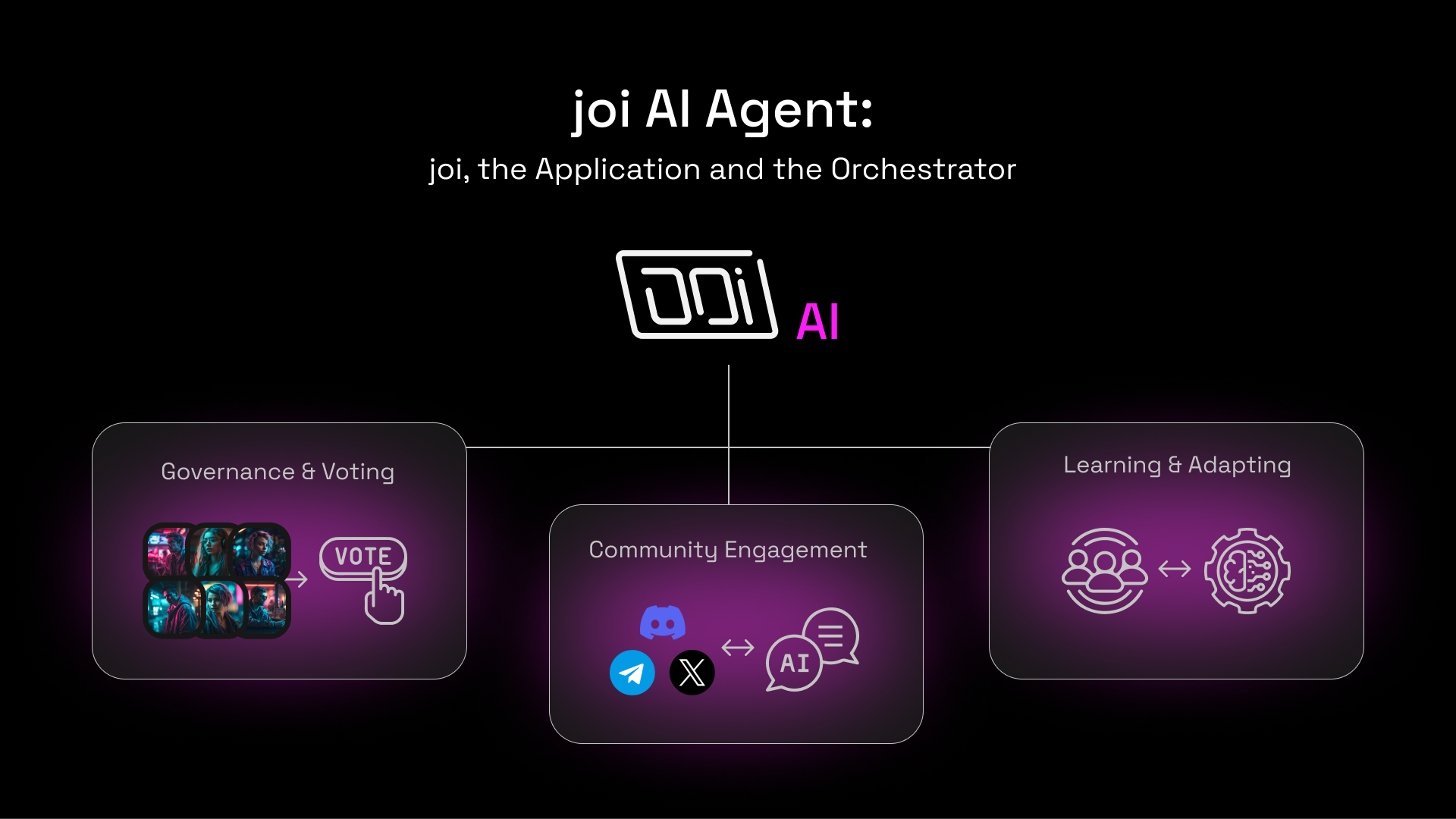 joi AI Agent:
joi, the Application and the Orchestrator

JOi AI

Governance & Voting

VOTE

Community Engagement

AI

Learning & Adapting